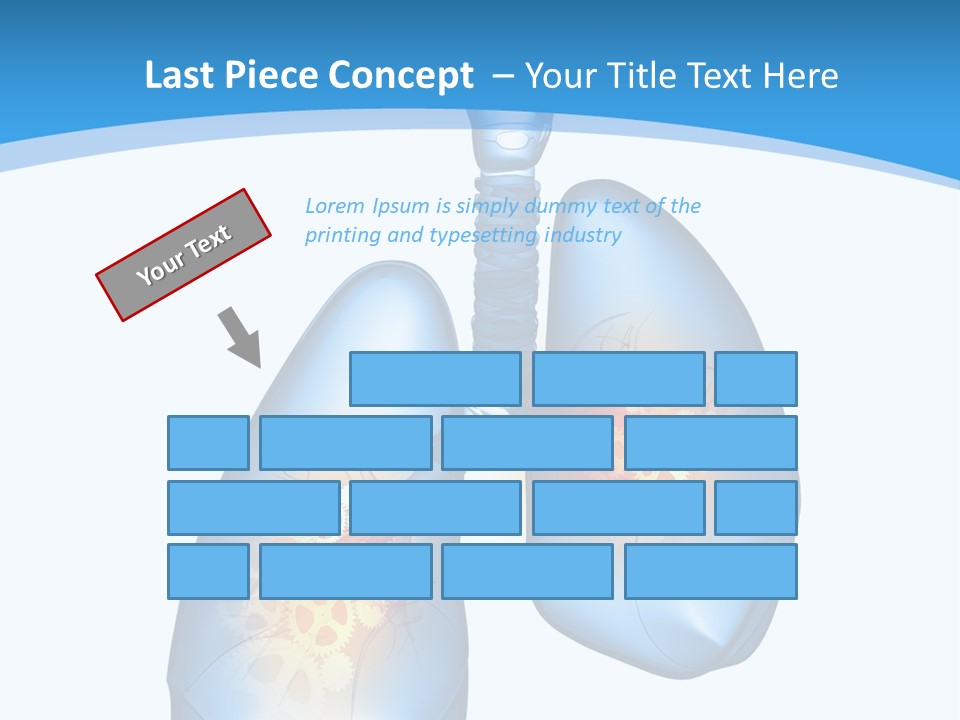 Last Piece Concept – Your Title Text Here

Your Text

Lorem Ipsum is simply dummy text of the printing and typesetting industry